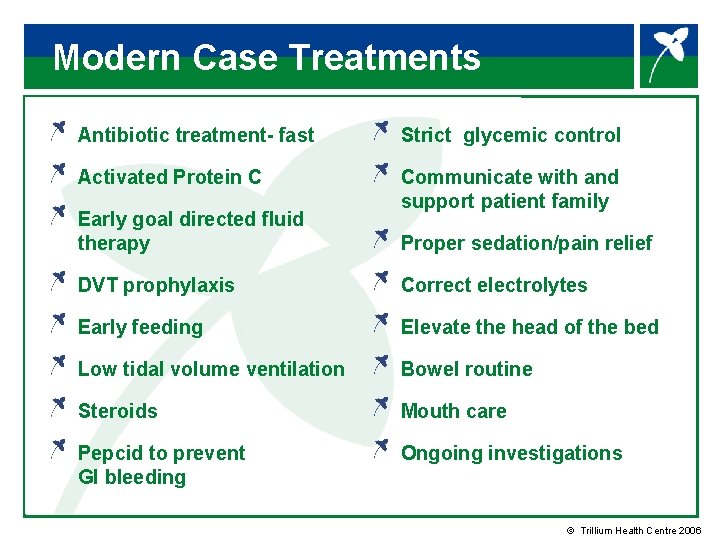 Modern Case Treatments

Antibiotic treatment- fast

Activated Protein C

Early goal directed fluid therapy

DVT prophylaxis

Early feeding

Low tidal volume ventilation

Steroids

Pepcid to prevent GI bleeding

Strict glycemic control

Communicate with and support patient family

Proper sedation/pain relief

Correct electrolytes

Elevate the head of the bed

Bowel routine

Mouth care

Ongoing investigations

© Trillium Health Centre 2006